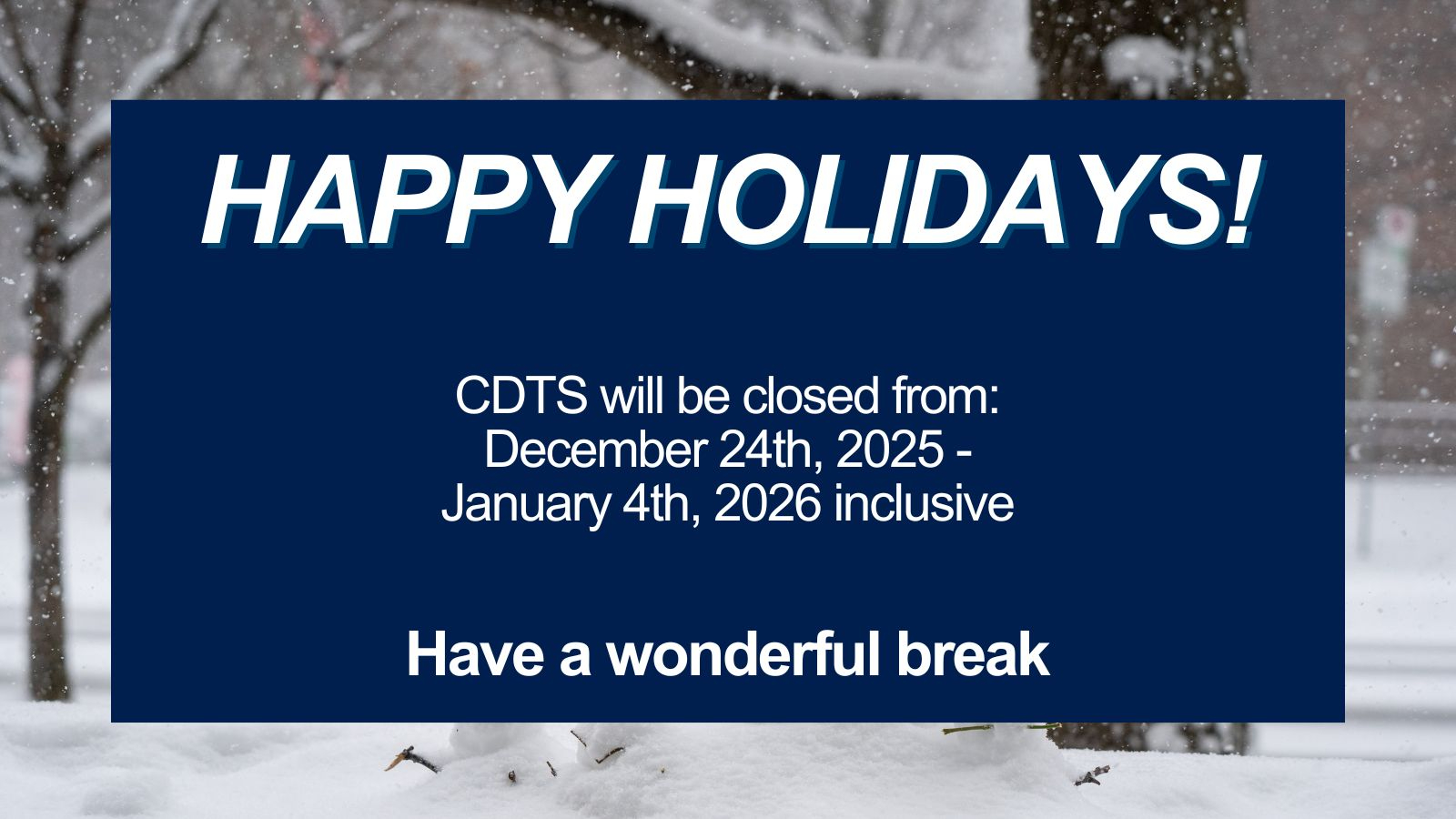 HAPPY HOLIDAYS!

CDTS will be closed from:
December 24th, 2025 -
January 4th, 2026 inclusive

Have a wonderful break